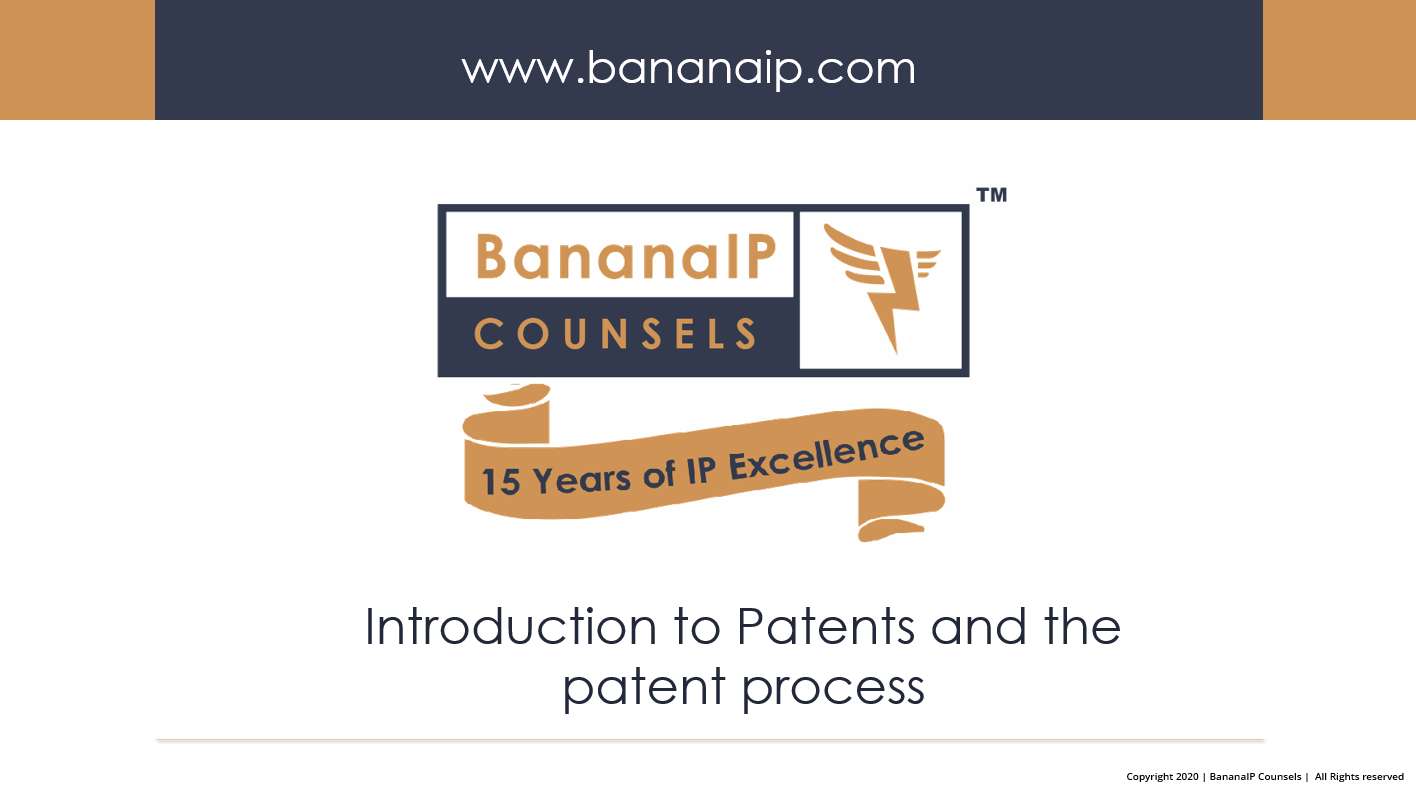 www.bananaip.com

BananaIP COUNSELS ™

15 Years of IP Excellence

Introduction to Patents and the patent process

Copyright 2020 | BananaIP Counsels | All Rights reserved